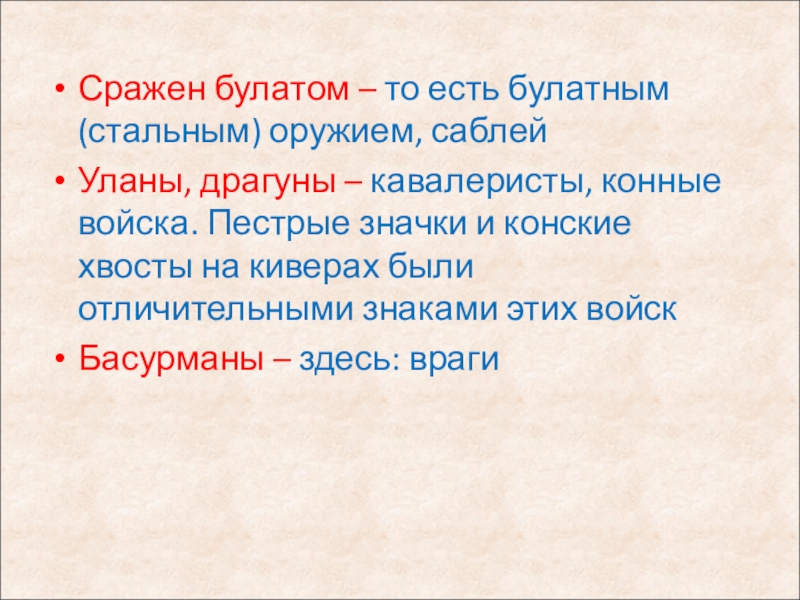 • Сражен булатом – то есть булатным (стальным) оружием, саблей

• Уланы, драгуны – кавалеристы, конные войска. Пестрые значки и конские хвосты на киверах были отличительными знаками этих войск

• Басурманы – здесь: враги